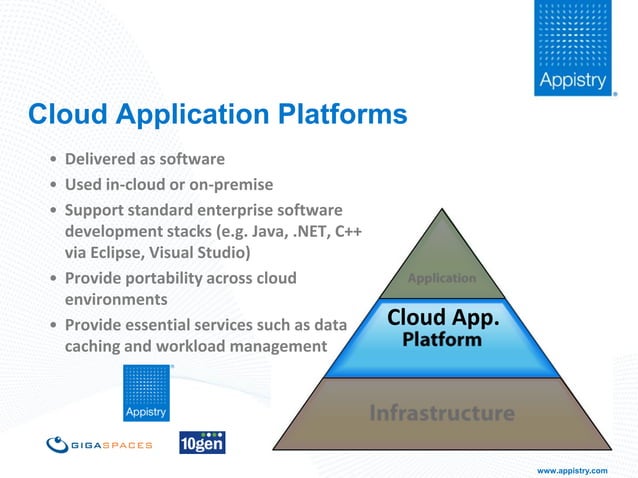 Appistry

Cloud Application Platforms

• Delivered as software
• Used in-cloud or on-premise
• Support standard enterprise software development stacks (e.g. Java, .NET, C++ via Eclipse, Visual Studio)
• Provide portability across cloud environments
• Provide essential services such as data caching and workload management

Application

Cloud App. Platform

Infrastructure

Appistry

GIGASPACES

10gen

www.appistry.com